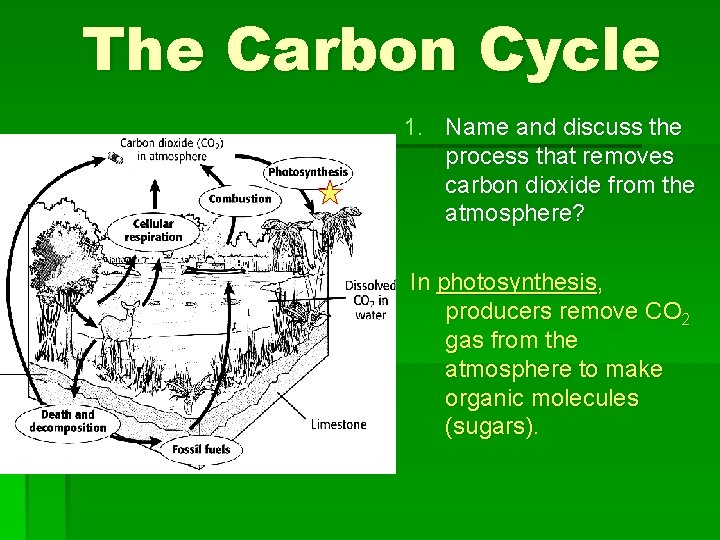 The Carbon Cycle

Carbon dioxide ($CO_2$) in atmosphere

Photosynthesis

Combustion

Cellular respiration

Dissolved $CO_2$ in water

Death and decomposition

Limestone

Fossil fuels

1. Name and discuss the process that removes carbon dioxide from the atmosphere?

In photosynthesis, producers remove $CO_2$ gas from the atmosphere to make organic molecules (sugars).